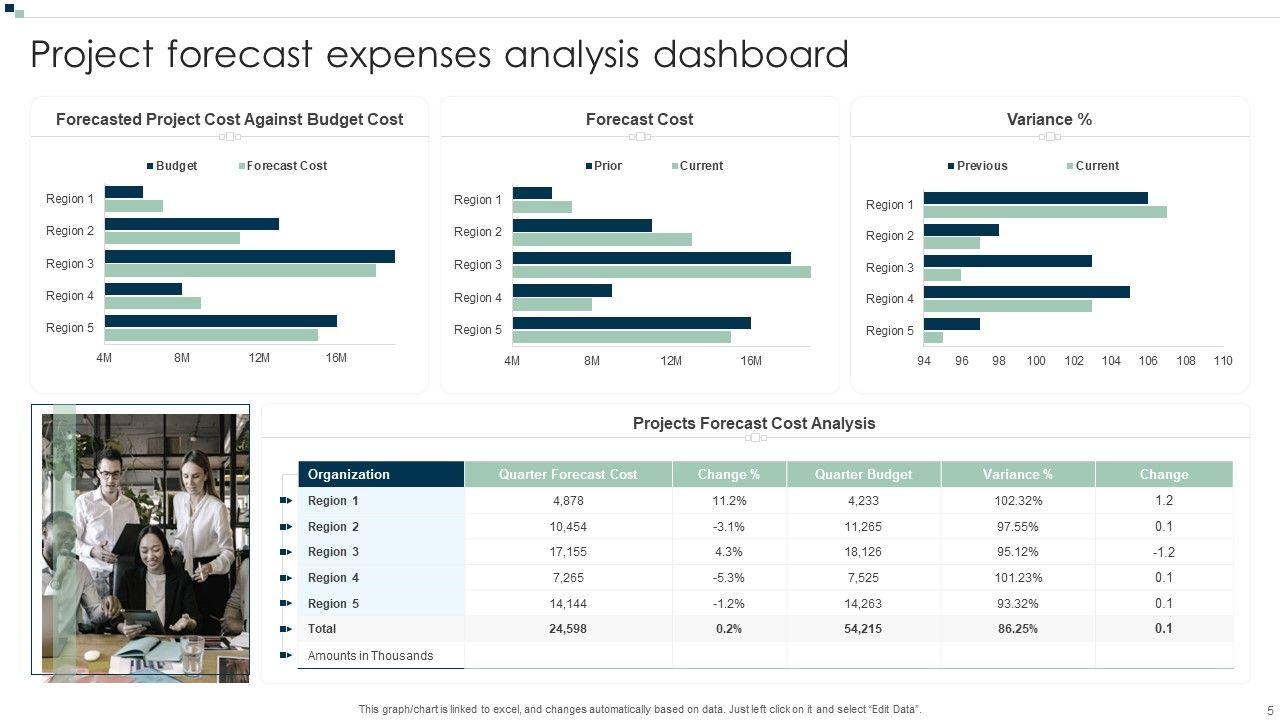 Project forecast expenses analysis dashboard

Forecasted Project Cost Against Budget Cost

Budget Forecast Cost

Region 1
Region 2
Region 3
Region 4
Region 5

4M 8M 12M 16M

Forecast Cost

Prior Current

Region 1
Region 2
Region 3
Region 4
Region 5

4M 8M 12M 16M

Variance %

Previous Current

Region 1
Region 2
Region 3
Region 4
Region 5

94 96 98 100 102 104 106 108 110

Projects Forecast Cost Analysis

| Organization | Quarter Forecast Cost | Change % | Quarter Budget | Variance % | Change |
|---|---|---|---|---|---|
| Region 1 | 4,878 | 11.2% | 4,233 | 102.32% | 1.2 |
| Region 2 | 10,454 | -3.1% | 11,265 | 97.55% | 0.1 |
| Region 3 | 17,155 | 4.3% | 18,126 | 95.12% | -1.2 |
| Region 4 | 7,265 | -5.3% | 7,525 | 101.23% | 0.1 |
| Region 5 | 14,144 | -1.2% | 14,263 | 93.32% | 0.1 |
| Total | 24,598 | 0.2% | 54,215 | 86.25% | 0.1 |
| Amounts in Thousands | | | | | |

This graph/chart is linked to excel, and changes automatically based on data. Just left click on it and select "Edit Data".

5